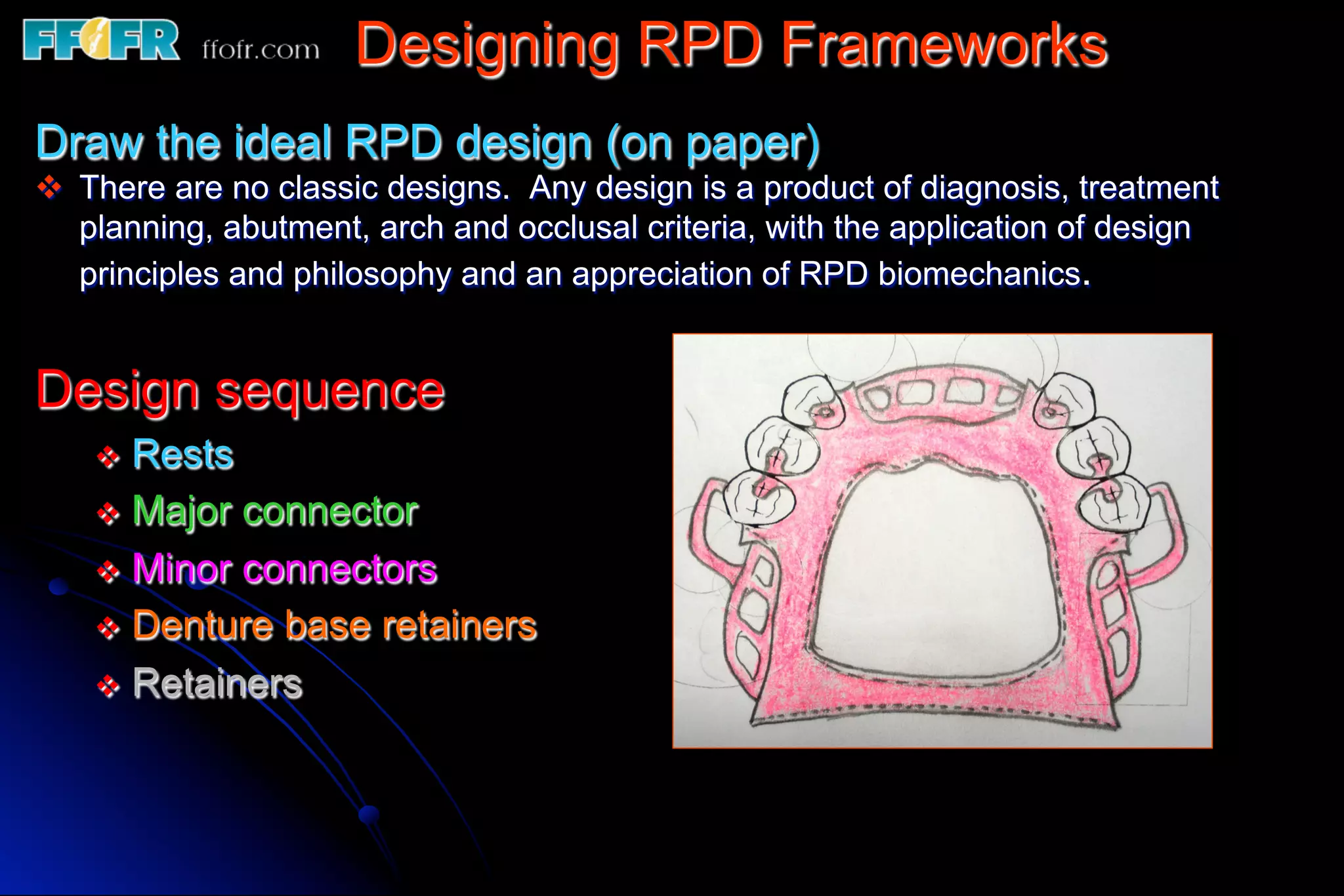 FFOFR ffofr.com Designing RPD Frameworks

Draw the ideal RPD design (on paper)

❖ There are no classic designs. Any design is a product of diagnosis, treatment planning, abutment, arch and occlusal criteria, with the application of design principles and philosophy and an appreciation of RPD biomechanics.

Design sequence

❖ Rests
❖ Major connector
❖ Minor connectors
❖ Denture base retainers
❖ Retainers